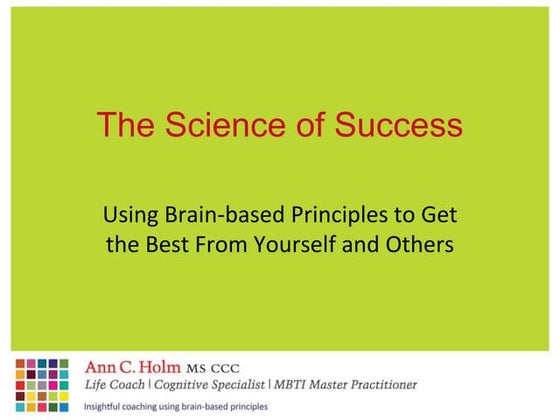 The Science of Success

Using Brain-based Principles to Get the Best From Yourself and Others

Ann C. Holm MS CCC
Life Coach | Cognitive Specialist | MBTI Master Practitioner
Insightful coaching using brain-based principles